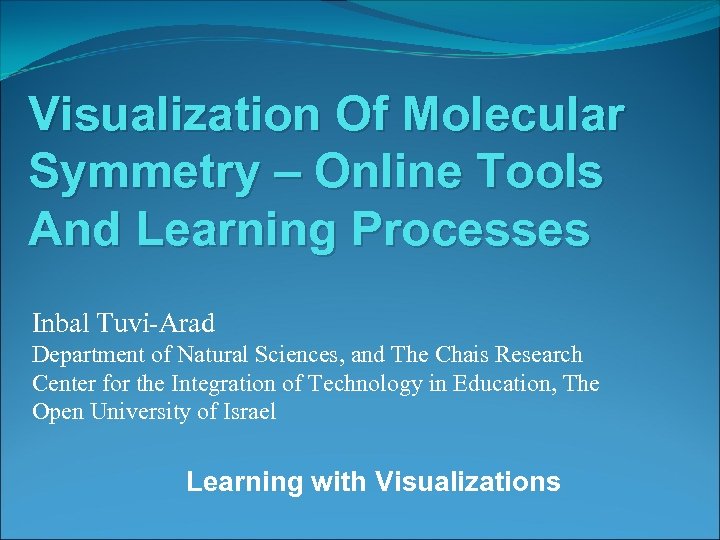 Visualization Of Molecular Symmetry – Online Tools And Learning Processes

Inbal Tuvi-Arad

Department of Natural Sciences, and The Chais Research Center for the Integration of Technology in Education, The Open University of Israel

Learning with Visualizations